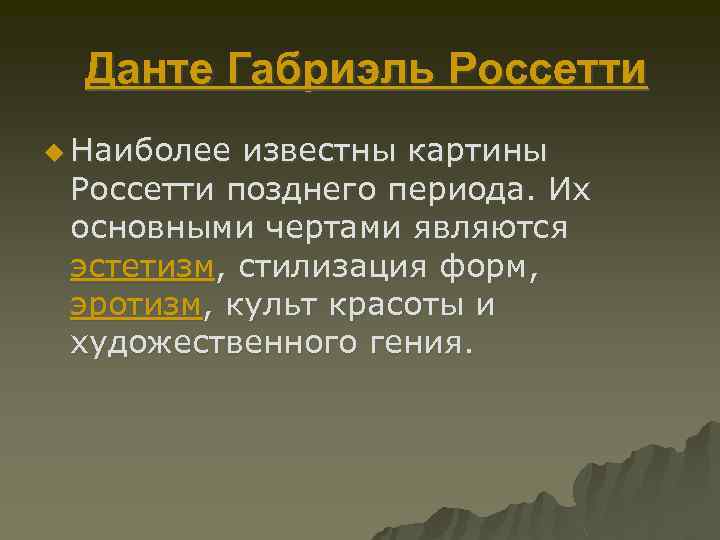 Данте Габриэль Россетти

Наиболее известны картины Россетти позднего периода. Их основными чертами являются эстетизм, стилизация форм, эротизм, культ красоты и художественного гения.